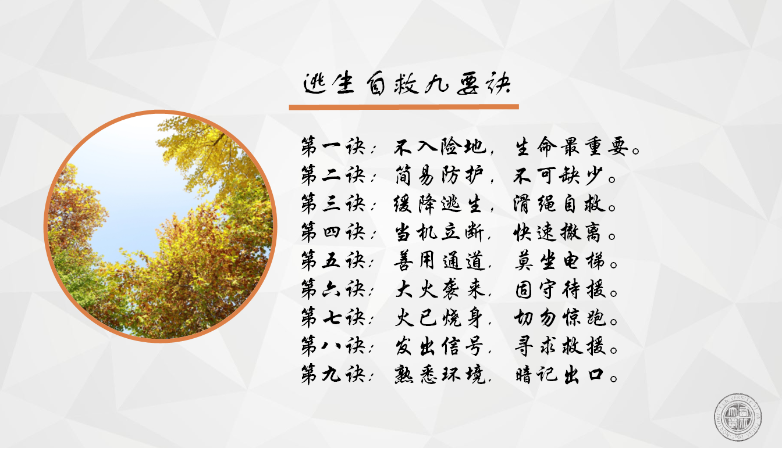 逃生自救九要诀

第一诀：不入险地，生命最重要。
第二诀：简易防护，不可缺少。
第三诀：缓降逃生，滑绳自救。
第四诀：当机立断，快速撤离。
第五诀：善用通道，莫坐电梯。
第六诀：大火袭来，固守待援。
第七诀：火已烧身，切勿惊跑。
第八诀：发出信号，寻求救援。
第九诀：熟悉环境，暗记出口。